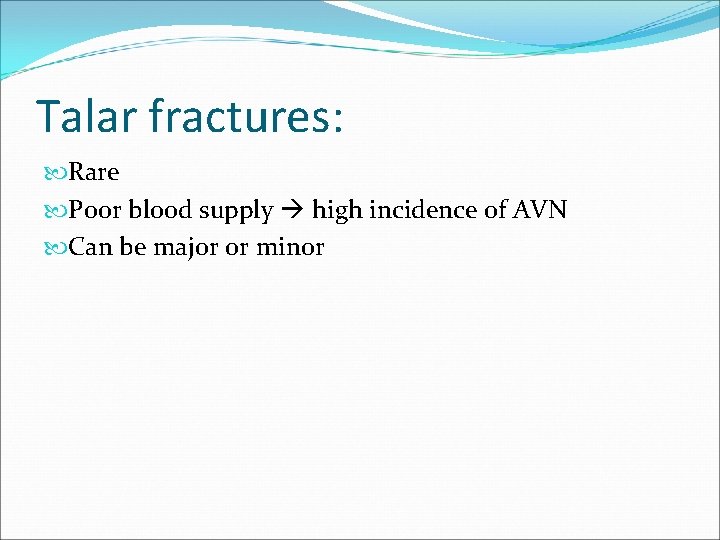 Talar fractures:

Rare

Poor blood supply → high incidence of AVN

Can be major or minor